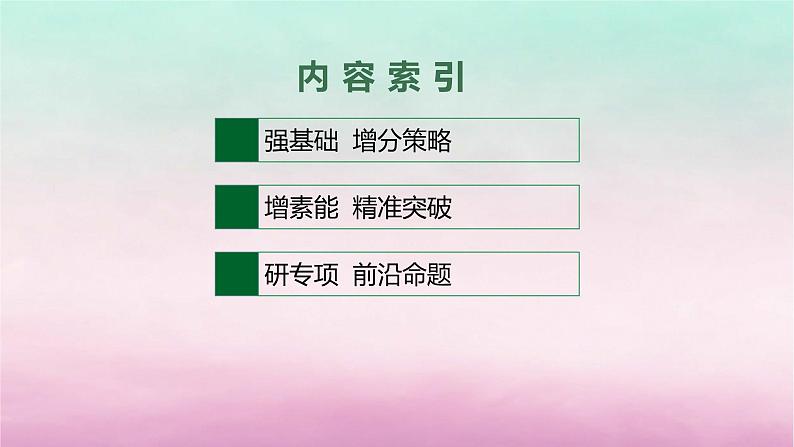 内容索引

强基础 增分策略

增素能 精准突破

研专项 前沿命题